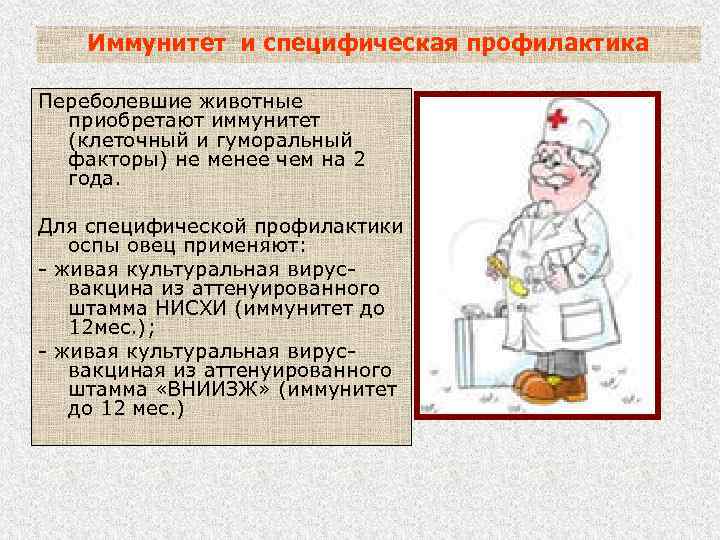 Иммунитет и специфическая профилактика

Переболевшие животные приобретают иммунитет (клеточный и гуморальный факторы) не менее чем на 2 года.

Для специфической профилактики оспы овец применяют:

- живая культуральная вирус-вакцина из аттенуированного штамма НИСХИ (иммунитет до 12мес.);

- живая культуральная вирус-вакциная из аттенуированного штамма «ВНИИЗЖ» (иммунитет до 12 мес.)